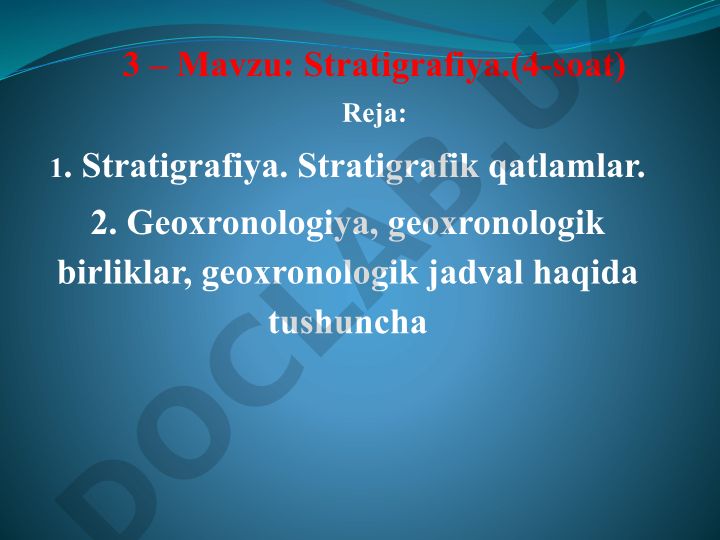 3 – Mavzu: Stratigrafiya.(4-soat)

Reja:

1. Stratigrafiya. Stratigrafik qatlamlar.

2. Geoxronologiya, geoxronologik birliklar, geoxronologik jadval haqida tushuncha

DOCLAB.UZ